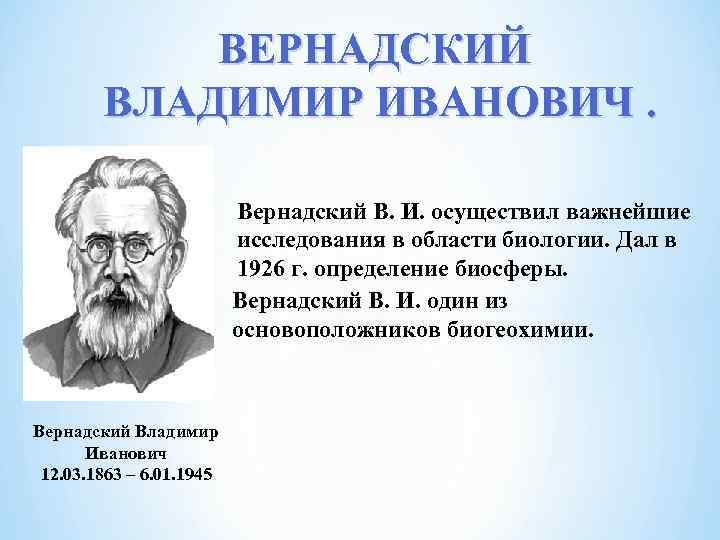 ВЕРНАДСКИЙ ВЛАДИМИР ИВАНОВИЧ .

Вернадский В. И. осуществил важнейшие исследования в области биологии. Дал в 1926 г. определение биосферы.

Вернадский В. И. один из основоположников биогеохимии.

Вернадский Владимир Иванович
12.03.1863 – 6.01.1945